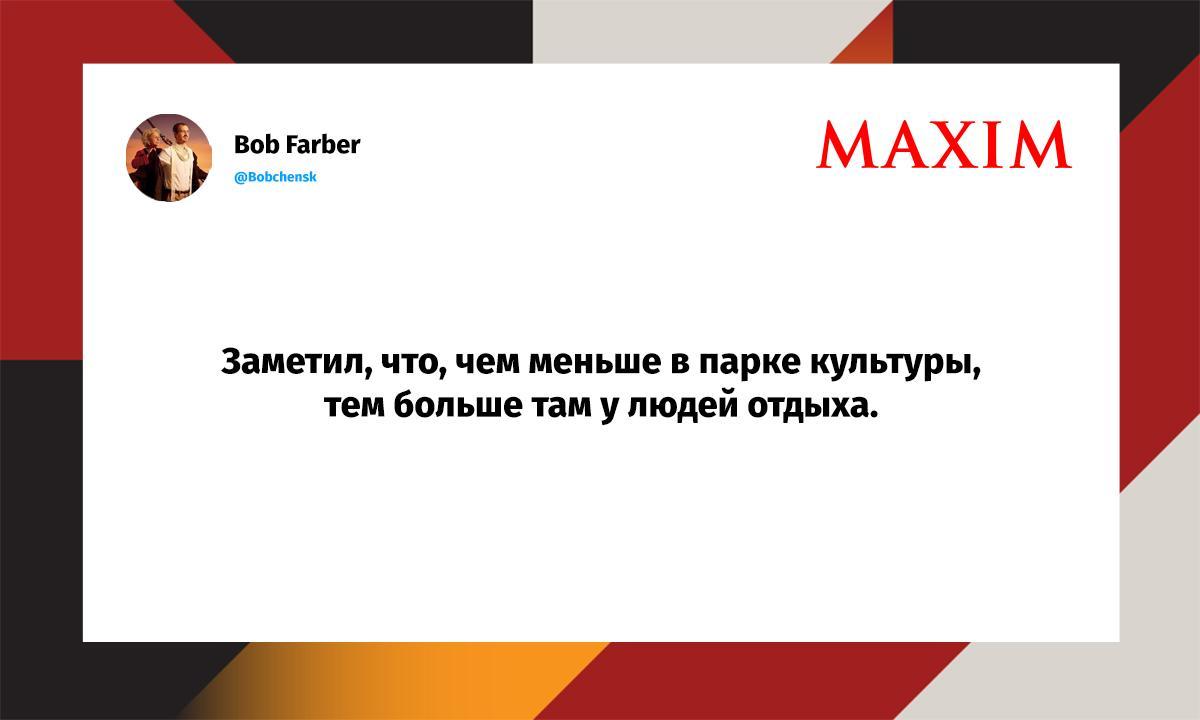 Bob Farber
@Bobchensk

MAXIM

Заметил, что, чем меньше в парке культуры, тем больше там у людей отдыха.